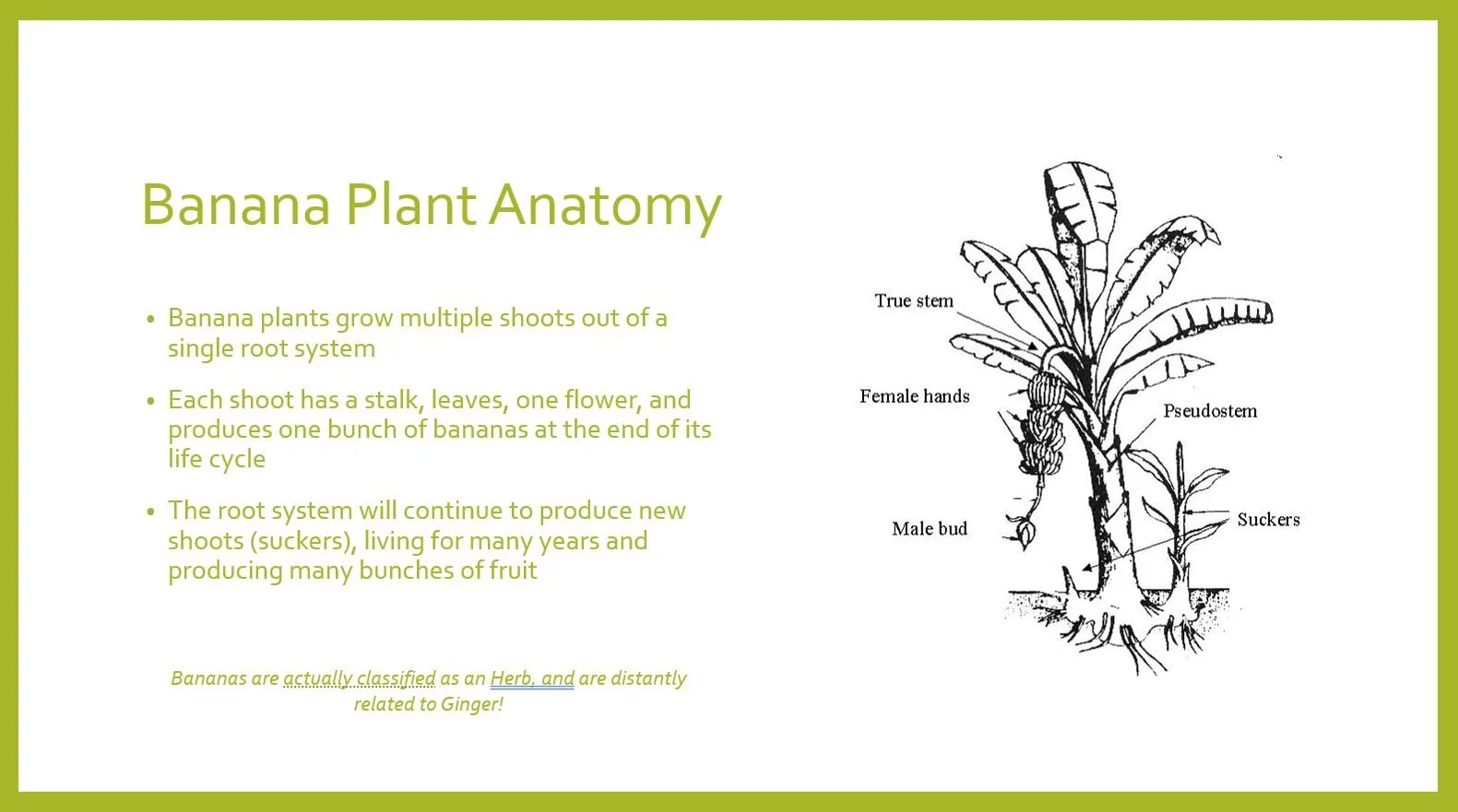 Banana Plant Anatomy

• Banana plants grow multiple shoots out of a single root system

• Each shoot has a stalk, leaves, one flower, and produces one bunch of bananas at the end of its life cycle

• The root system will continue to produce new shoots (suckers), living for many years and producing many bunches of fruit

Bananas are actually classified as an Herb, and are distantly related to Ginger!

True stem

Female hands

Pseudostem

Male bud

Suckers